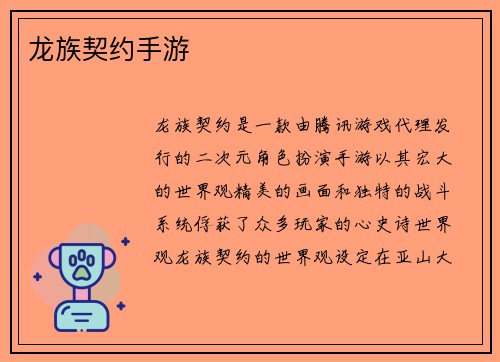 龙族契约手游

龙族契约是一款由腾讯游戏代理发行的二次元角色扮演手游以其宏大的世界观精美的画面和独特的战斗系统俘获了众多玩家的心史诗世界观龙族契约的世界观设定在亚山大